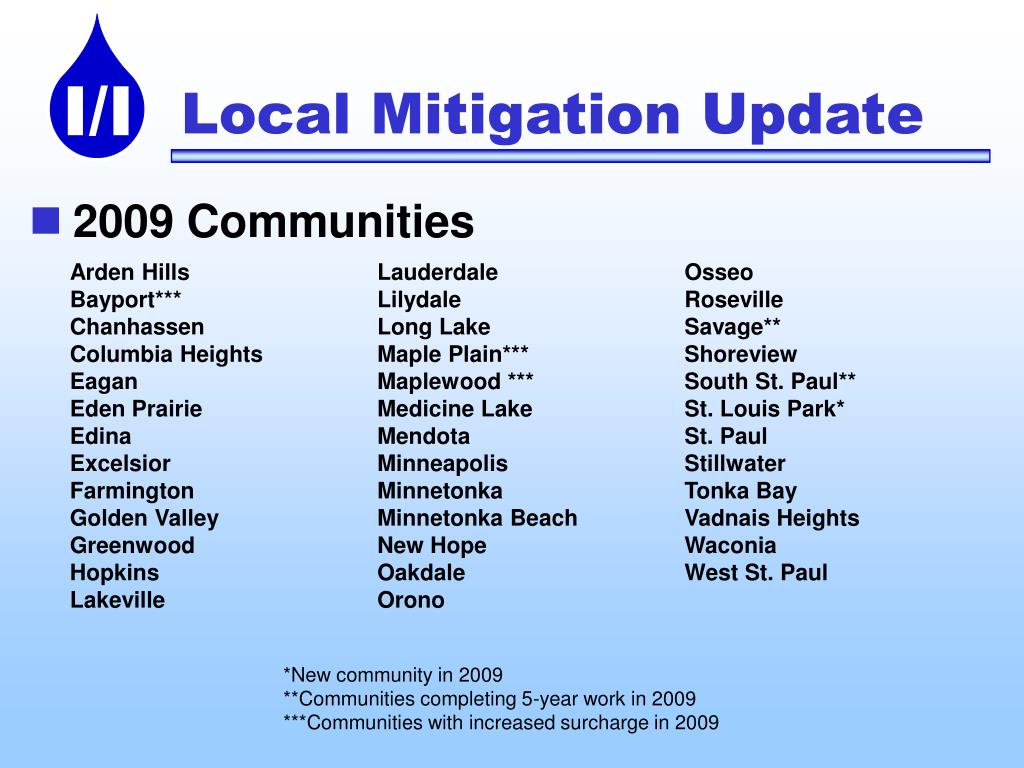 I/I

Local Mitigation Update

2009 Communities

Arden Hills
Bayport***
Chanhassen
Columbia Heights
Eagan
Eden Prairie
Edina
Excelsior
Farmington
Golden Valley
Greenwood
Hopkins
Lakeville

Lauderdale
Lilydale
Long Lake
Maple Plain***
Maplewood ***
Medicine Lake
Mendota
Minneapolis
Minnetonka
Minnetonka Beach
New Hope
Oakdale
Orono

Osseo
Roseville
Savage**
Shoreview
South St. Paul**
St. Louis Park*
St. Paul
Stillwater
Tonka Bay
Vadnais Heights
Waconia
West St. Paul

*New community in 2009
**Communities completing 5-year work in 2009
***Communities with increased surcharge in 2009